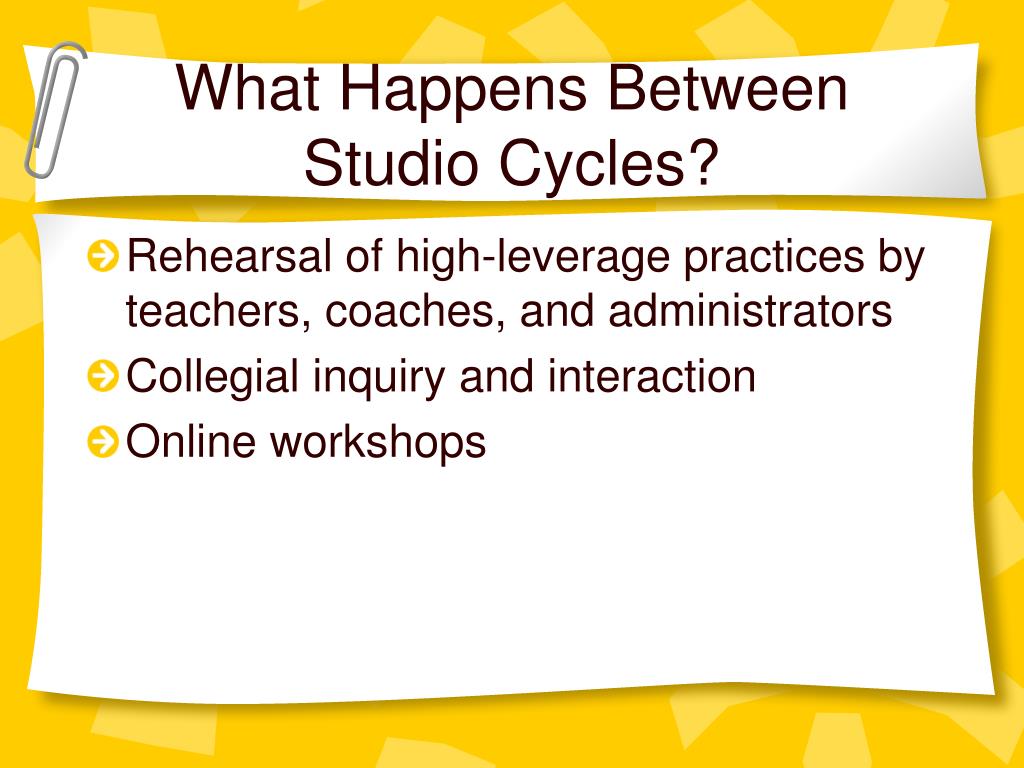 What Happens Between Studio Cycles?

Rehearsal of high-leverage practices by teachers, coaches, and administrators

Collegial inquiry and interaction

Online workshops